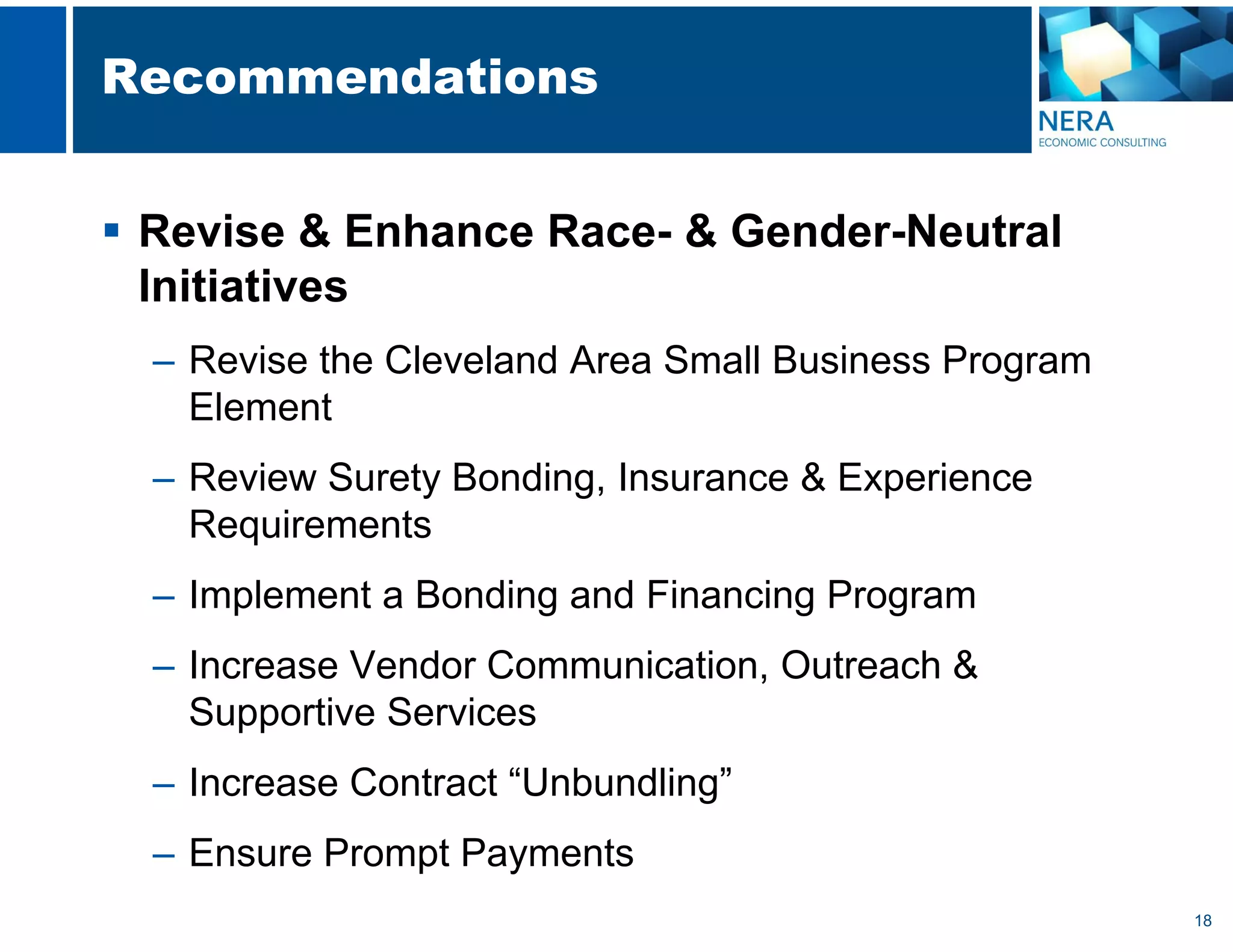 Recommendations

NERA
ECONOMIC CONSULTING

▪ Revise & Enhance Race- & Gender-Neutral Initiatives

– Revise the Cleveland Area Small Business Program Element

– Review Surety Bonding, Insurance & Experience Requirements

– Implement a Bonding and Financing Program

– Increase Vendor Communication, Outreach & Supportive Services

– Increase Contract “Unbundling”

– Ensure Prompt Payments

18